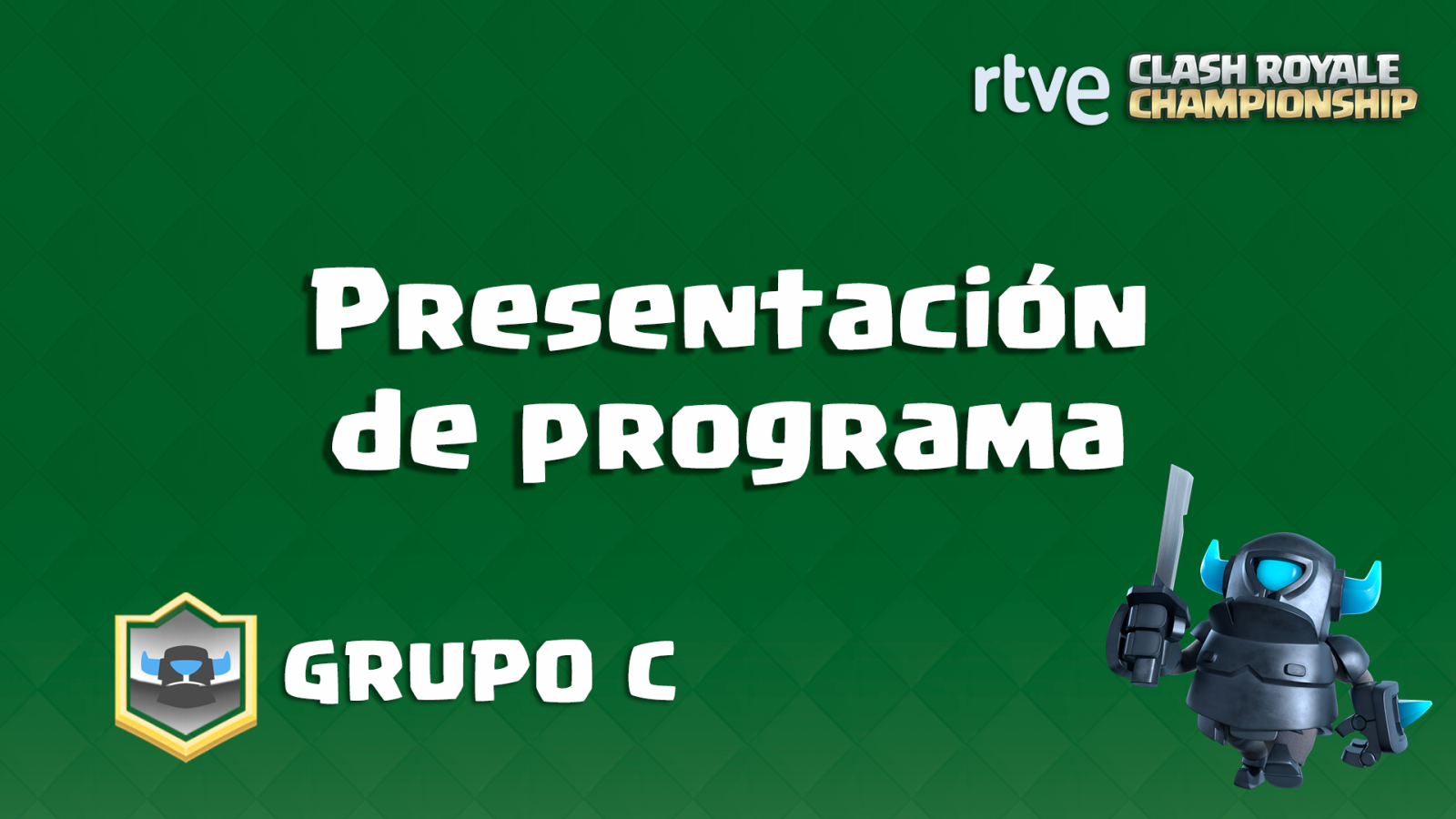 rtve CLASH ROYALE CHAMPIONSHIP

Presentación de programa

GRUPO C